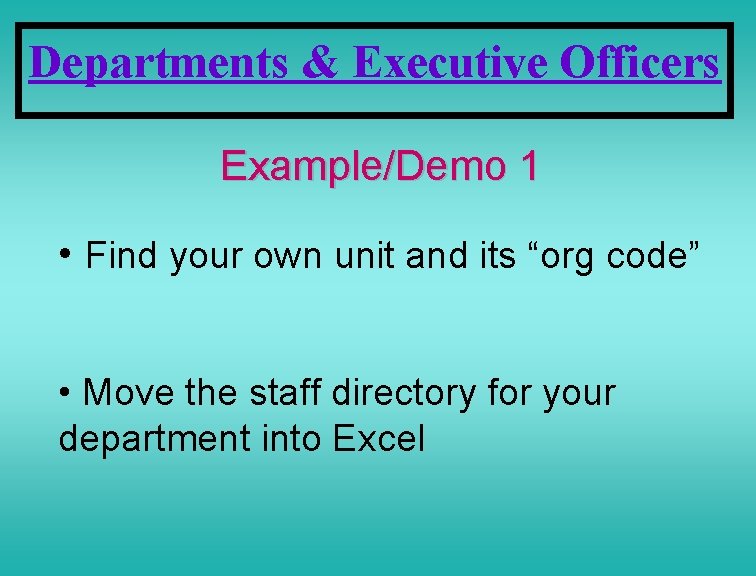 Departments & Executive Officers

Example/Demo 1

• Find your own unit and its “org code”

• Move the staff directory for your department into Excel